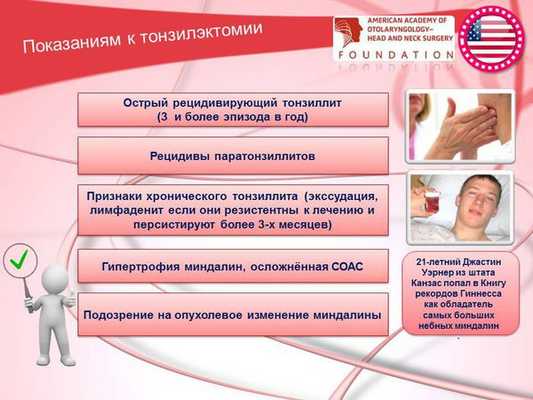 Показаниям к тонзилэктомии

AMERICAN ACADEMY OF OTOLARYNGOLOGY– HEAD AND NECK SURGERY
FOUNDATION

Острый рецидивирующий тонзиллит (3 и более эпизода в год)

Рецидивы паратонзиллитов

Признаки хронического тонзиллита (экссудация, лимфаденит если они резистентны к лечению и персистируют более 3-х месяцев)

Гипертрофия миндалин, осложнённая СОАС

Подозрение на опухолевое изменение миндалины

21-летний Джастин Уэрнер из штата Канзас попал в Книгу рекордов Гиннесса как обладатель самых больших небных миндалин